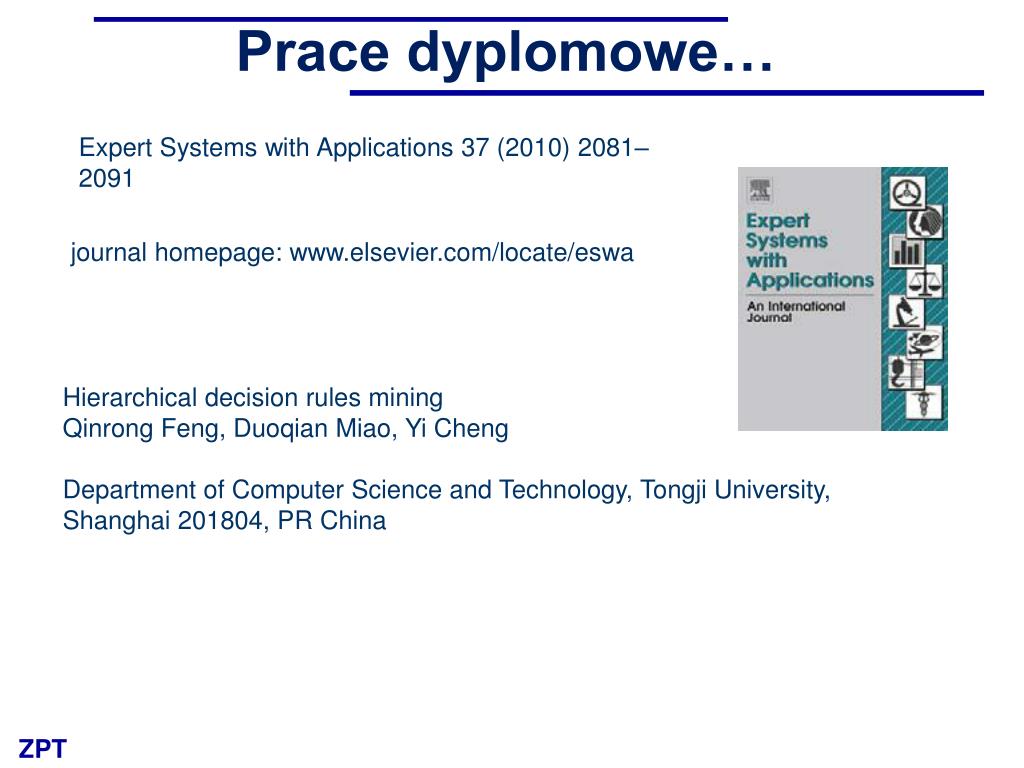 Prace dyplomowe…

Expert Systems with Applications 37 (2010) 2081–2091

journal homepage: www.elsevier.com/locate/eswa

Expert Systems with Applications
An International Journal

Hierarchical decision rules mining
Qinrong Feng, Duoqian Miao, Yi Cheng

Department of Computer Science and Technology, Tongji University, Shanghai 201804, PR China

ZPT